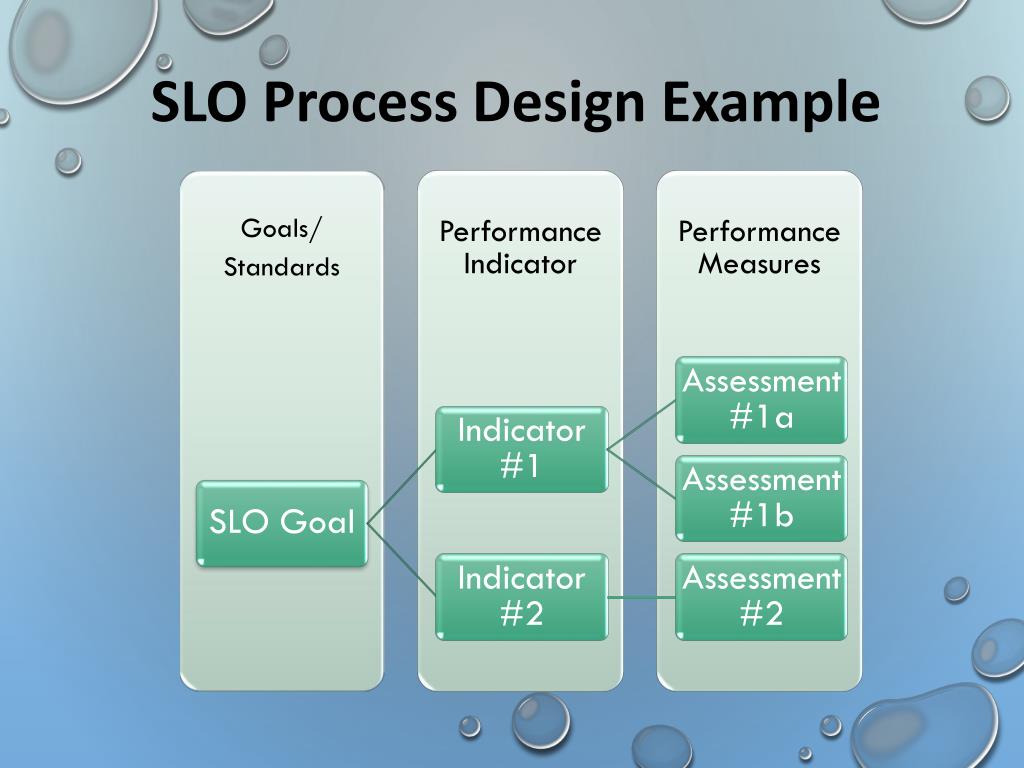 SLO Process Design Example

Goals/
Standards

SLO Goal

Performance Indicator

Indicator #1

Indicator #2

Performance Measures

Assessment #1a

Assessment #1b

Assessment #2